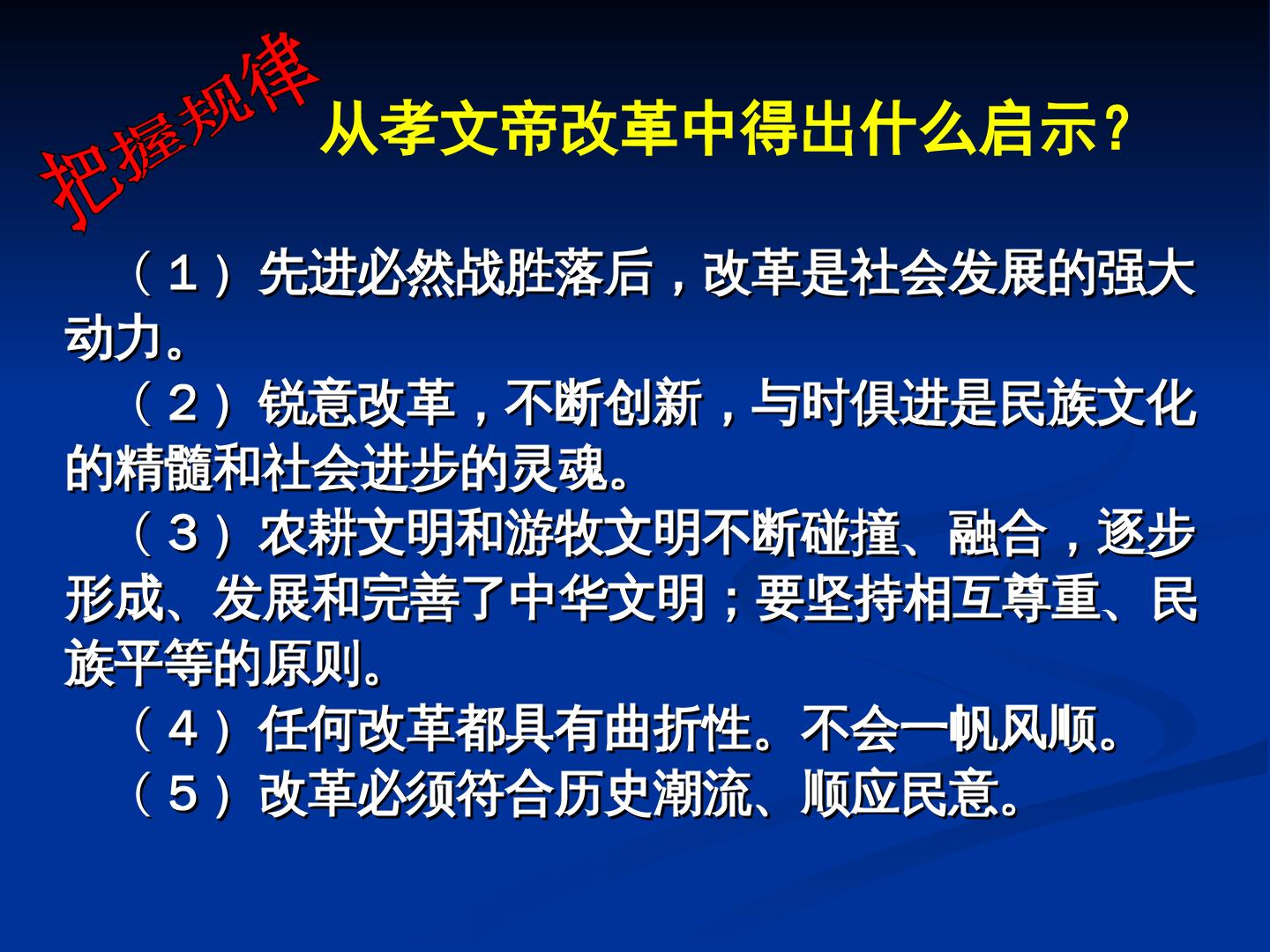 把握规律

从孝文帝改革中得出什么启示？

（１）先进必然战胜落后，改革是社会发展的强大动力。

（２）锐意改革，不断创新，与时俱进是民族文化的精髓和社会进步的灵魂。

（３）农耕文明和游牧文明不断碰撞、融合，逐步形成、发展和完善了中华文明；要坚持相互尊重、民族平等的原则。

（４）任何改革都具有曲折性。不会一帆风顺。

（５）改革必须符合历史潮流、顺应民意。